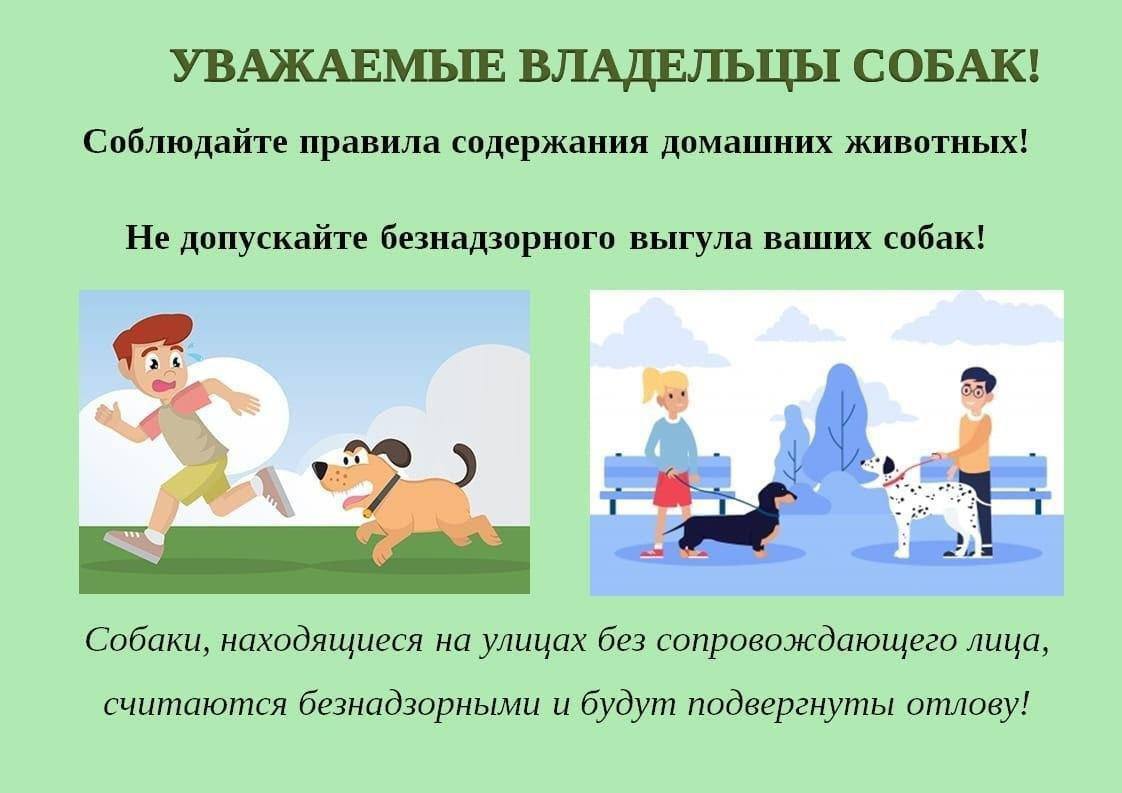 УВАЖАЕМЫЕ ВЛАДЕЛЬЦЫ СОБАК!

Соблюдайте правила содержания домашних животных!

Не допускайте безнадзорного выгула ваших собак!

Собаки, находящиеся на улицах без сопровождающего лица, считаются безнадзорными и будут подвергнуты отлову!